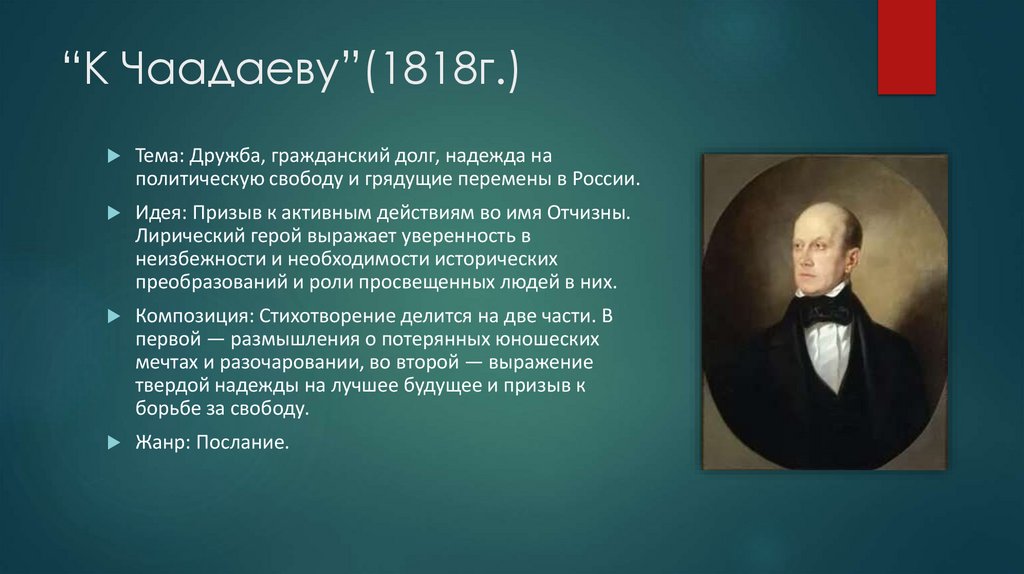 “К Чаадаеву”(1818г.)

Тема: Дружба, гражданский долг, надежда на политическую свободу и грядущие перемены в России.

Идея: Призыв к активным действиям во имя Отчизны. Лирический герой выражает уверенность в неизбежности и необходимости исторических преобразований и роли просвещенных людей в них.

Композиция: Стихотворение делится на две части. В первой — размышления о потерянных юношеских мечтах и разочаровании, во второй — выражение твердой надежды на лучшее будущее и призыв к борьбе за свободу.

Жанр: Послание.